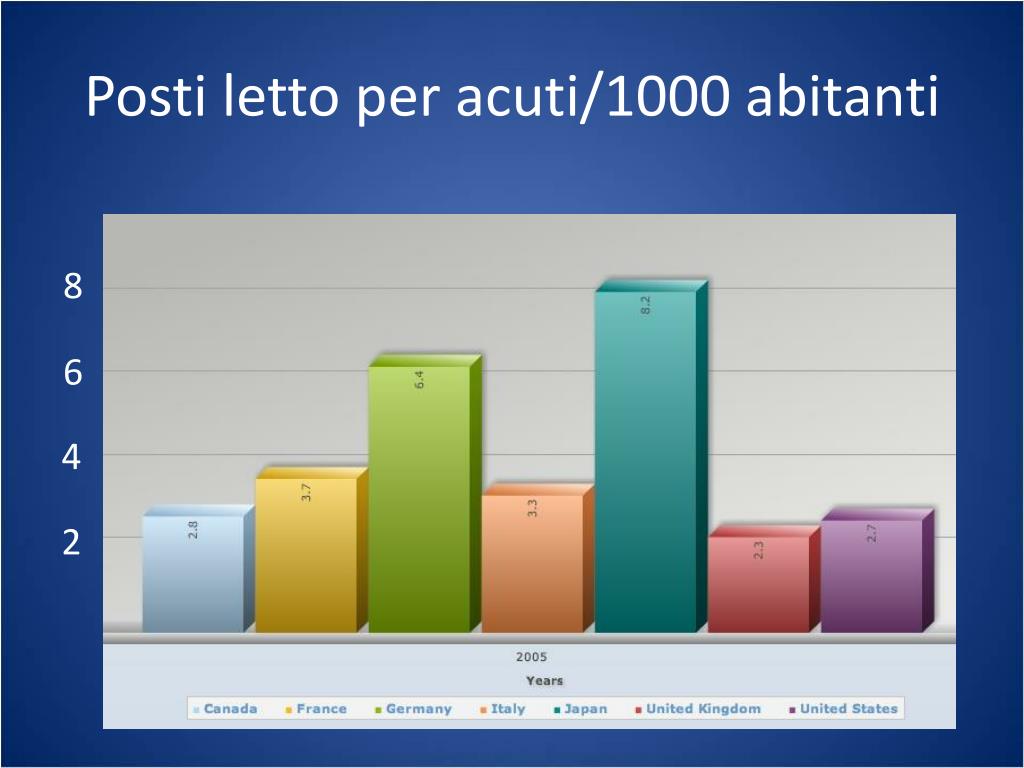 Posti letto per acuti/1000 abitanti

8
6
4
2

2.8
3.7
6.4
3.3
8.2
2.3
2.7

2005
Years

Canada
France
Germany
Italy
Japan
United Kingdom
United States